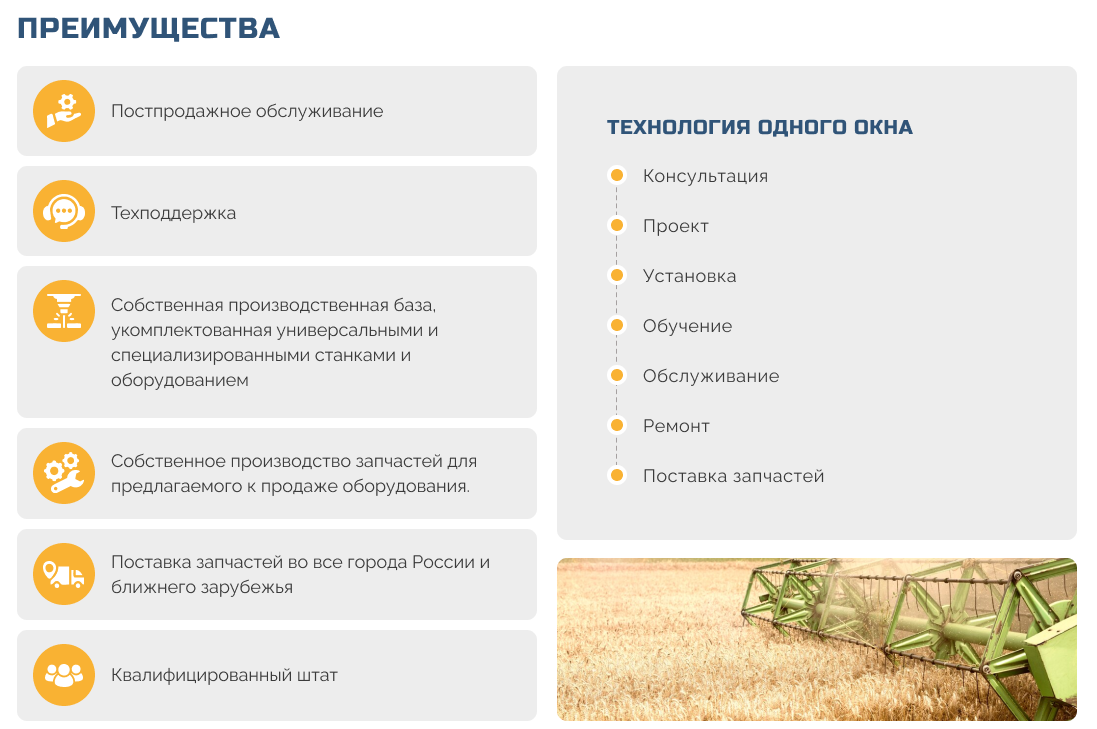 ПРЕИМУЩЕСТВА

Постпродажное обслуживание

Техподдержка

Собственная производственная база, укомплектованная универсальными и специализированными станками и оборудованием

Собственное производство запчастей для предлагаемого к продаже оборудования.

Поставка запчастей во все города России и ближнего зарубежья

Квалифицированный штат

ТЕХНОЛОГИЯ ОДНОГО ОКНА

Консультация

Проект

Установка

Обучение

Обслуживание

Ремонт

Поставка запчастей